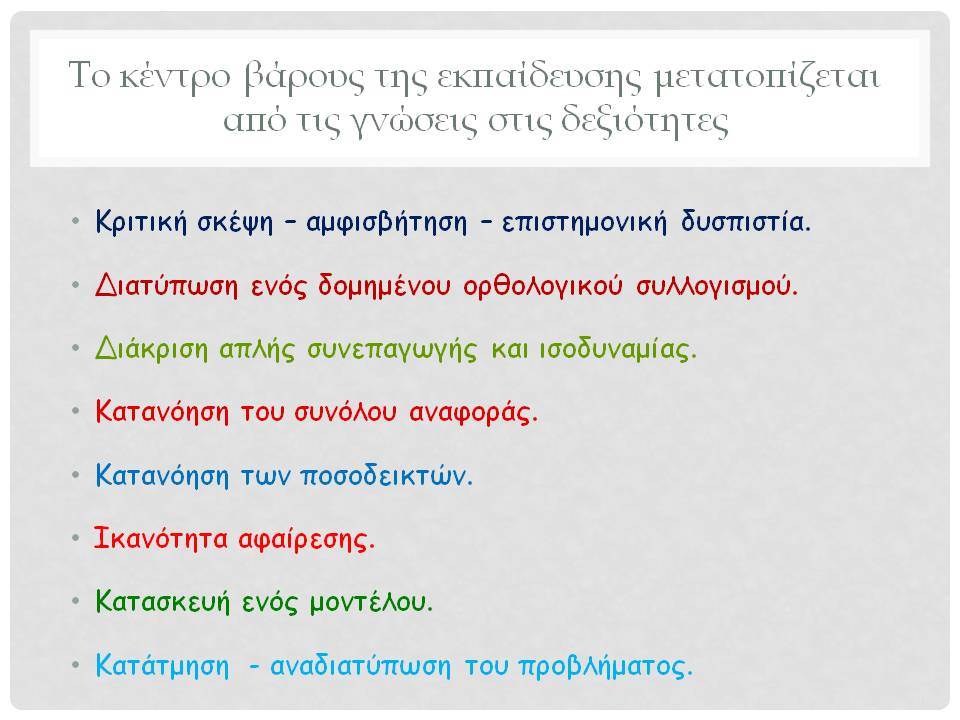 Το κέντρο βάρους της εκπαίδευσης μετατοπίζεται από τις γνώσεις στις δεξιότητες

• Κριτική σκέψη – αμφισβήτηση – επιστημονική δυσπιστία.

• Διατύπωση ενός δομημένου ορθολογικού συλλογισμού.

• Διάκριση απλής συνεπαγωγής και ισοδυναμίας.

• Κατανόηση του συνόλου αναφοράς.

• Κατανόηση των ποσοδεικτών.

• Ικανότητα αφαίρεσης.

• Κατασκευή ενός μοντέλου.

• Κατάτμηση - αναδιατύπωση του προβλήματος.